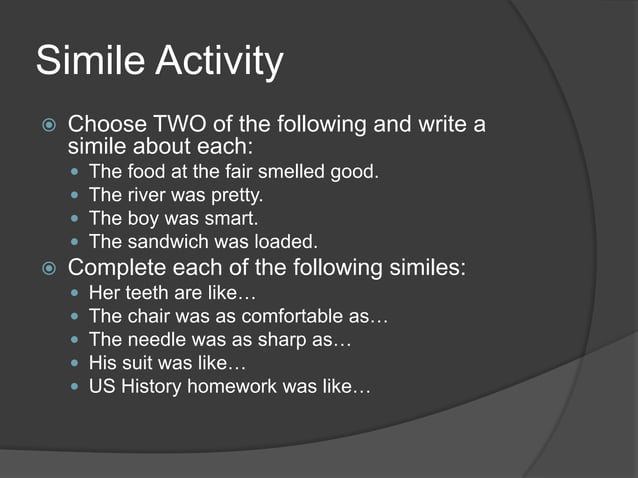 Simile Activity

Choose TWO of the following and write a simile about each:

- The food at the fair smelled good.
- The river was pretty.
- The boy was smart.
- The sandwich was loaded.

Complete each of the following similes:

- Her teeth are like…
- The chair was as comfortable as…
- The needle was as sharp as…
- His suit was like…
- US History homework was like…